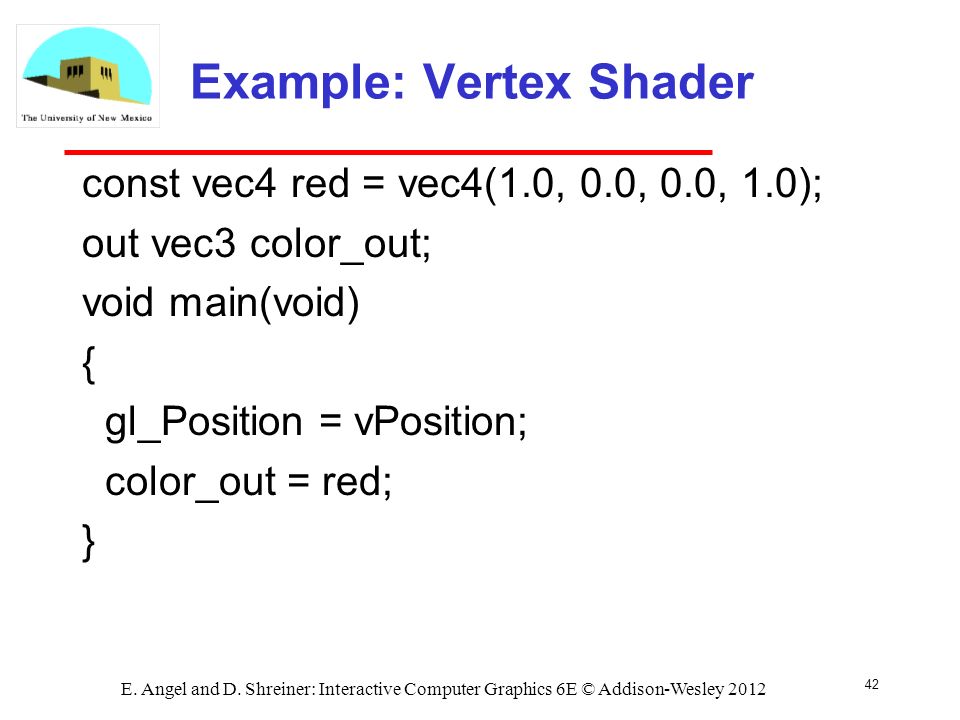 The University of New Mexico

Example: Vertex Shader

const vec4 red = vec4(1.0, 0.0, 0.0, 1.0);
out vec3 color_out;
void main(void)
{
gl_Position = vPosition;
color_out = red;
}

E. Angel and D. Shreiner: Interactive Computer Graphics 6E © Addison-Wesley 2012

42